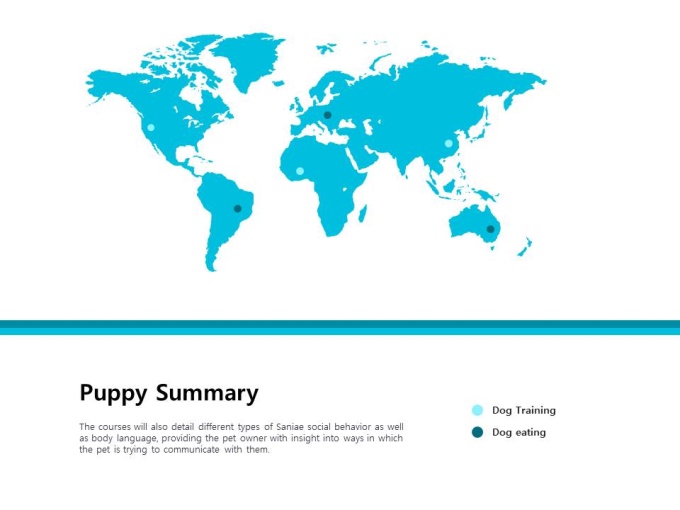 Puppy Summary

The courses will also detail different types of Saniae social behavior as well as body language, providing the pet owner with insight into ways in which the pet is trying to communicate with them.

Dog Training

Dog eating